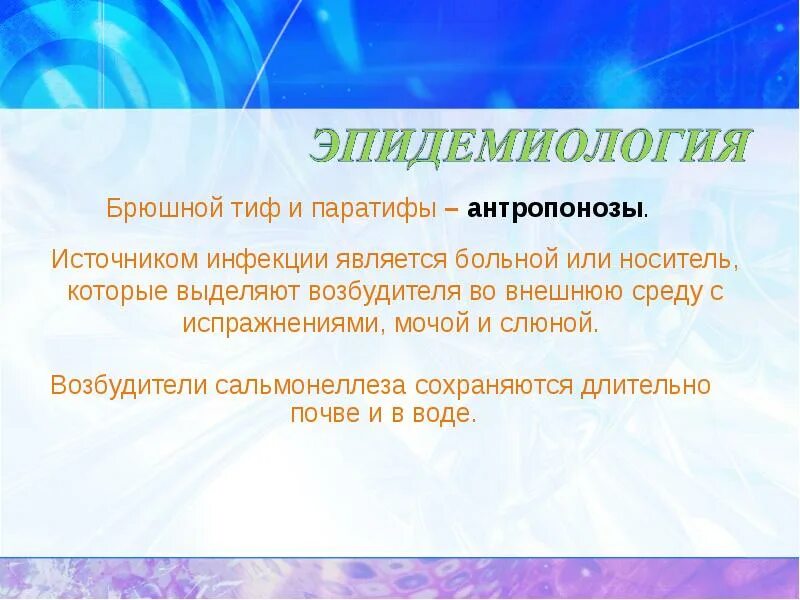 ЭПИДЕМИОЛОГИЯ

Брюшной тиф и паратифы – антропонозы.

Источником инфекции является больной или носитель, которые выделяют возбудителя во внешнюю среду с испражнениями, мочой и слюной.

Возбудители сальмонеллеза сохраняются длительно почве и в воде.